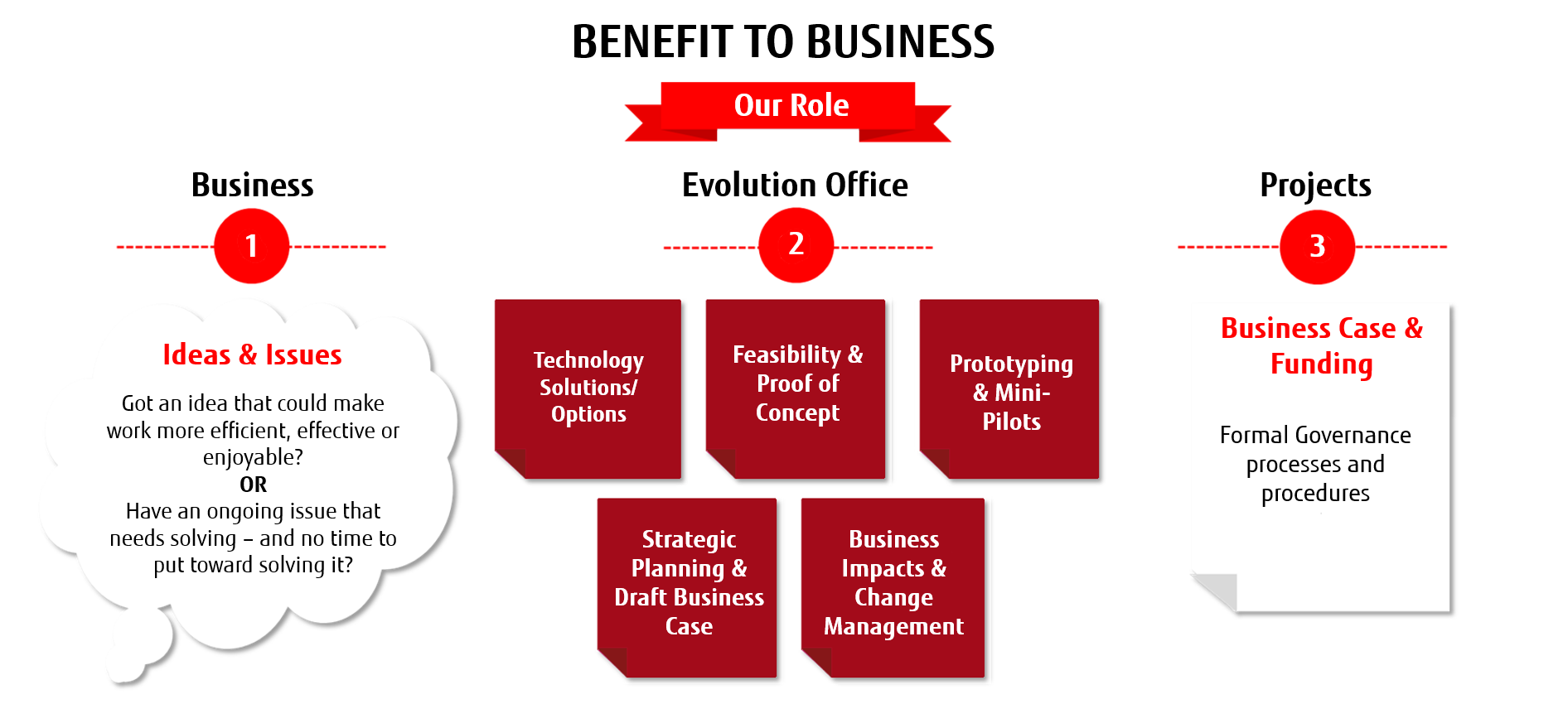 BENEFIT TO BUSINESS

Our Role

Business

1

Ideas & Issues

Got an idea that could make work more efficient, effective or enjoyable?
OR
Have an ongoing issue that needs solving – and no time to put toward solving it?

Evolution Office

2

Technology Solutions/ Options

Feasibility & Proof of Concept

Prototyping & Mini-Pilots

Strategic Planning & Draft Business Case

Business Impacts & Change Management

Projects

3

Business Case & Funding

Formal Governance processes and procedures